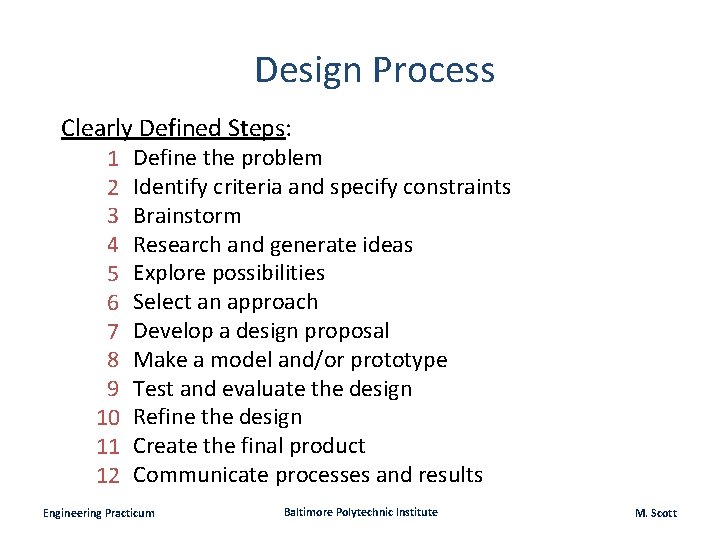 Design Process

Clearly Defined Steps:

1 Define the problem
2 Identify criteria and specify constraints
3 Brainstorm
4 Research and generate ideas
5 Explore possibilities
6 Select an approach
7 Develop a design proposal
8 Make a model and/or prototype
9 Test and evaluate the design
10 Refine the design
11 Create the final product
12 Communicate processes and results

Engineering Practicum Baltimore Polytechnic Institute M. Scott